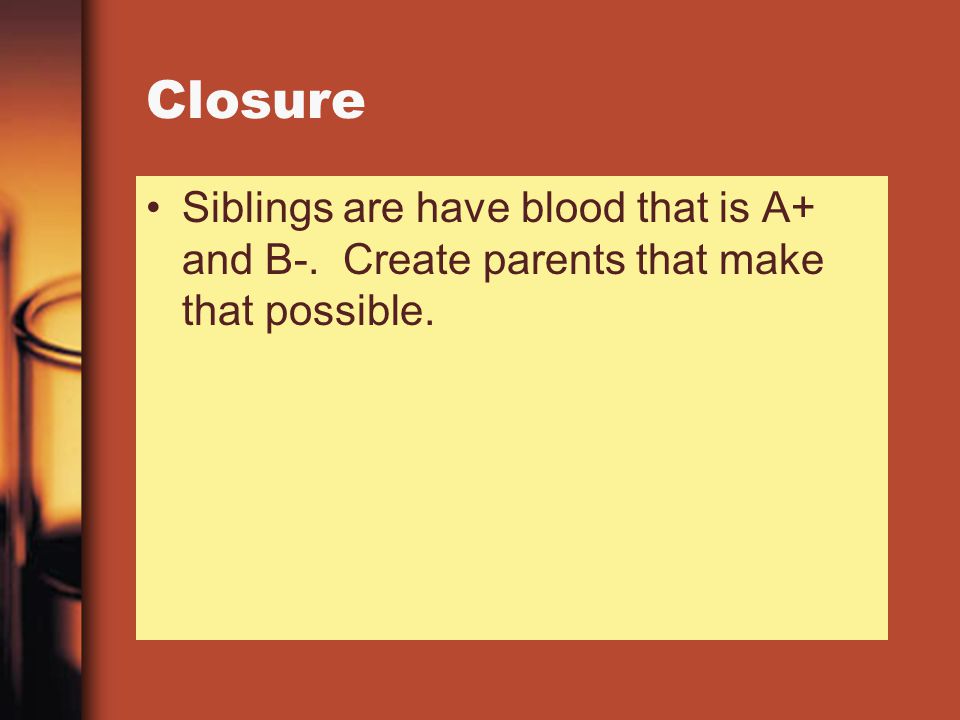 Closure

• Siblings are have blood that is A+ and B-. Create parents that make that possible.